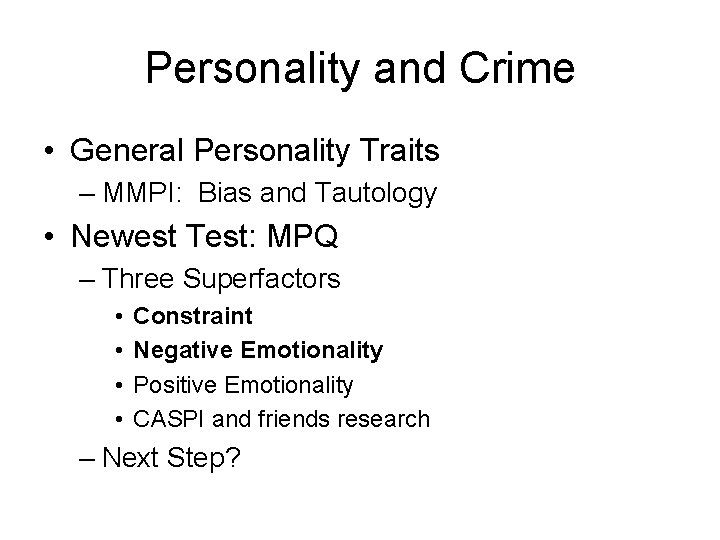 Personality and Crime

• General Personality Traits
– MMPI: Bias and Tautology
• Newest Test: MPQ
– Three Superfactors
• Constraint
• Negative Emotionality
• Positive Emotionality
• CASPI and friends research
– Next Step?